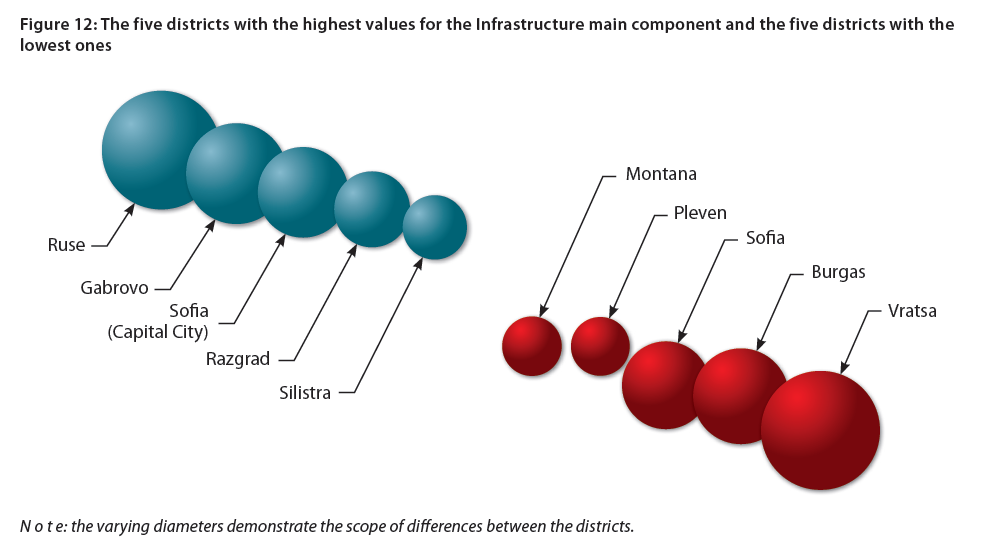 Figure 12: The five districts with the highest values for the Infrastructure main component and the five districts with the lowest ones

Ruse

Gabrovo

Sofia (Capital City)

Razgrad

Silistra

Montana

Pleven

Sofia

Burgas

Vratsa

N o t e: the varying diameters demonstrate the scope of differences between the districts.